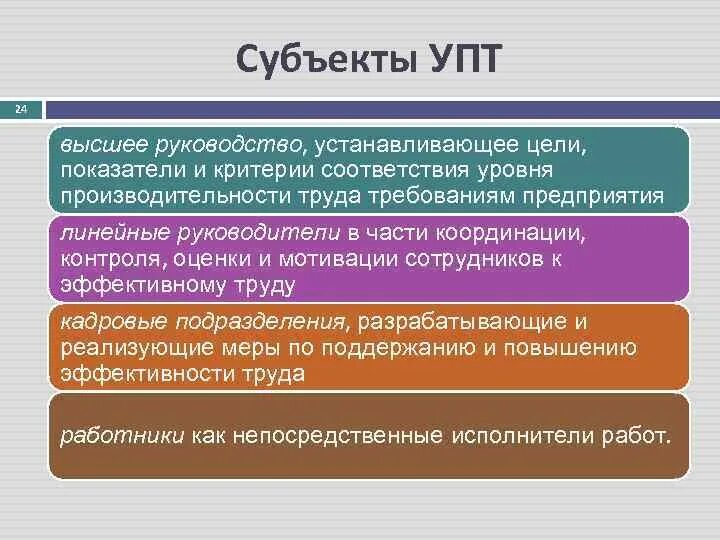 Субъекты УПТ

24

высшее руководство, устанавливающее цели, показатели и критерии соответствия уровня производительности труда требованиям предприятия

линейные руководители в части координации, контроля, оценки и мотивации сотрудников к эффективному труду

кадровые подразделения, разрабатывающие и реализующие меры по поддержанию и повышению эффективности труда

работники как непосредственные исполнители работ.